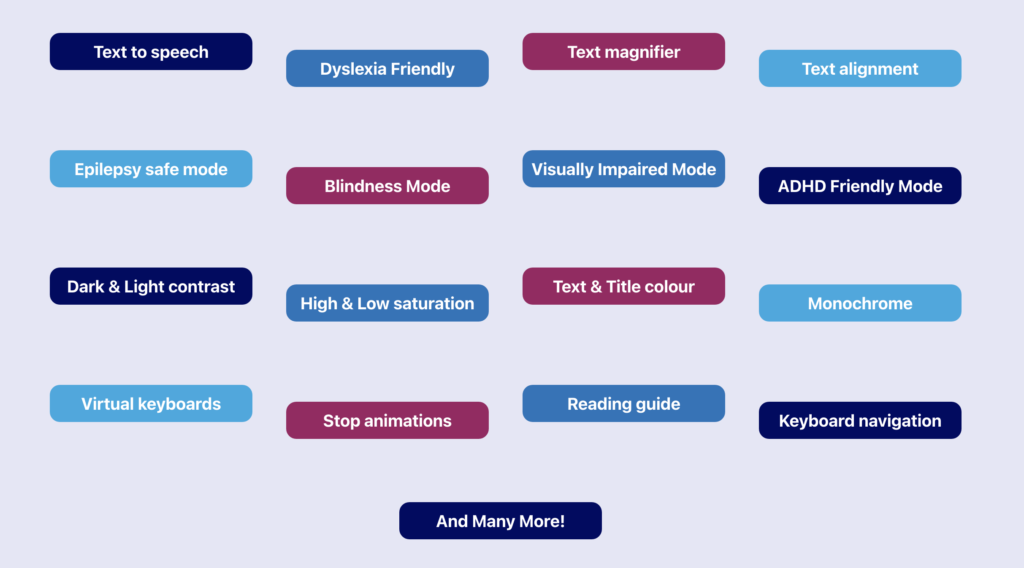 Text to speech

Dyslexia Friendly

Text magnifier

Text alignment

Epilepsy safe mode

Blindness Mode

Visually Impaired Mode

ADHD Friendly Mode

Dark & Light contrast

High & Low saturation

Text & Title colour

Monochrome

Virtual keyboards

Stop animations

Reading guide

Keyboard navigation

And Many More!